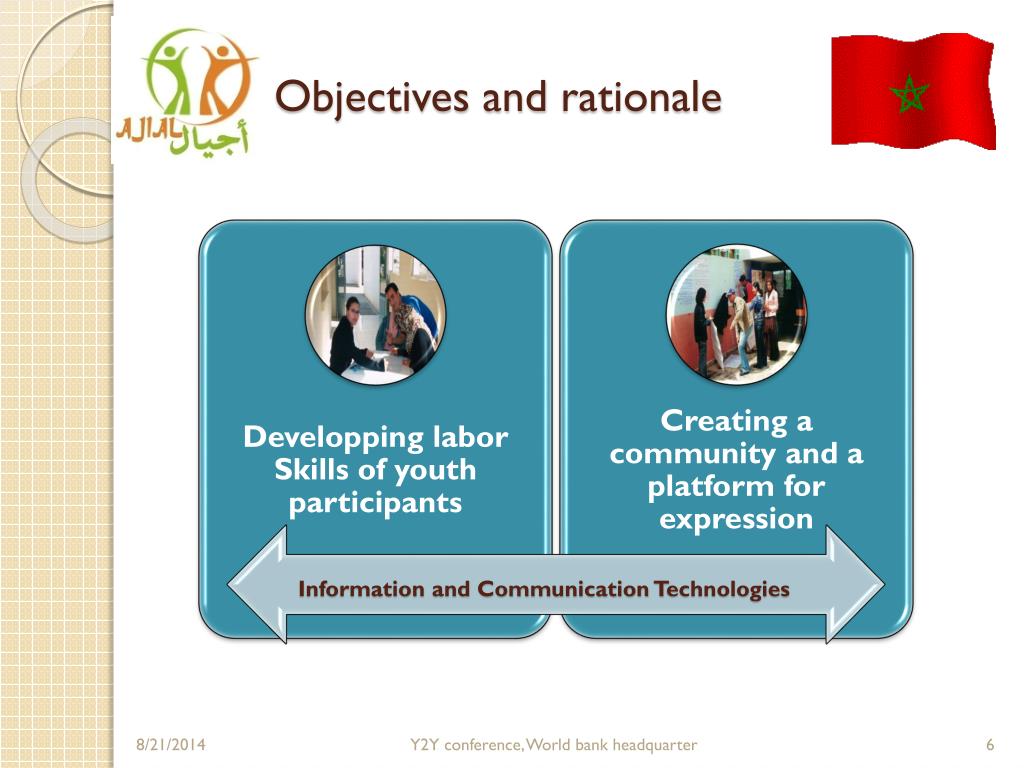 AJIAL أجيال

Objectives and rationale

Developping labor Skills of youth participants

Creating a community and a platform for expression

Information and Communication Technologies

8/21/2014

Y2Y conference, World bank headquarter

6